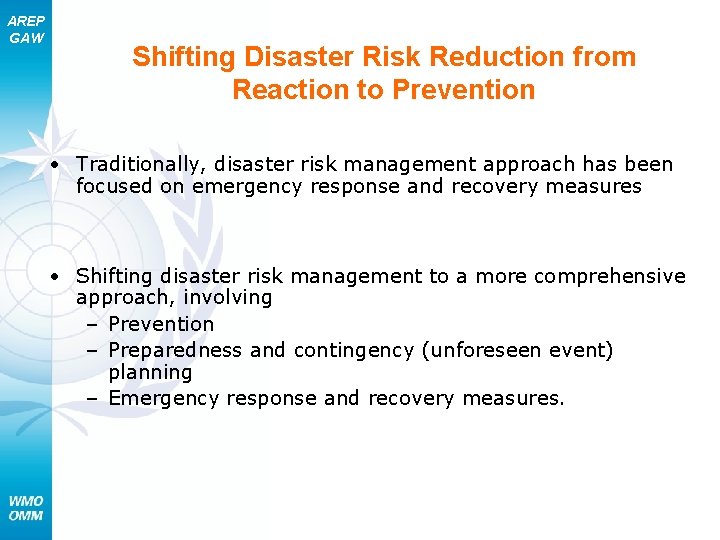 AREP
GAW

Shifting Disaster Risk Reduction from Reaction to Prevention

• Traditionally, disaster risk management approach has been focused on emergency response and recovery measures

• Shifting disaster risk management to a more comprehensive approach, involving
– Prevention
– Preparedness and contingency (unforeseen event) planning
– Emergency response and recovery measures.

WMO
OMM